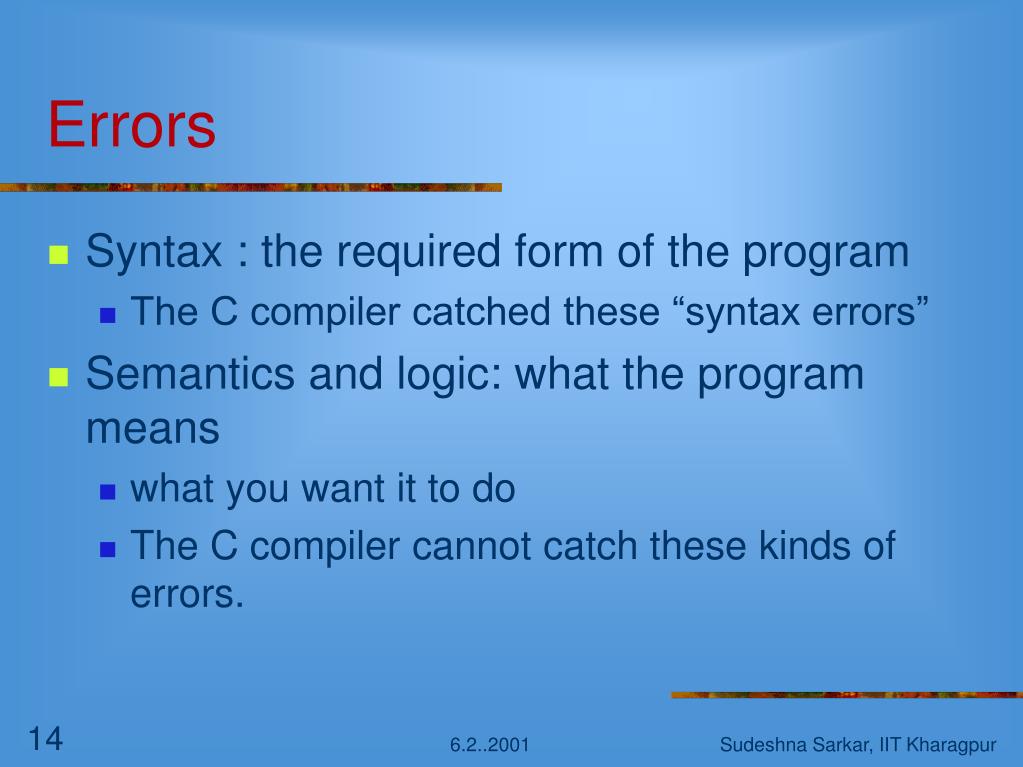 Errors

Syntax : the required form of the program

The C compiler catched these “syntax errors”

Semantics and logic: what the program means

what you want it to do

The C compiler cannot catch these kinds of errors.

14

6.2..2001

Sudeshna Sarkar, IIT Kharagpur